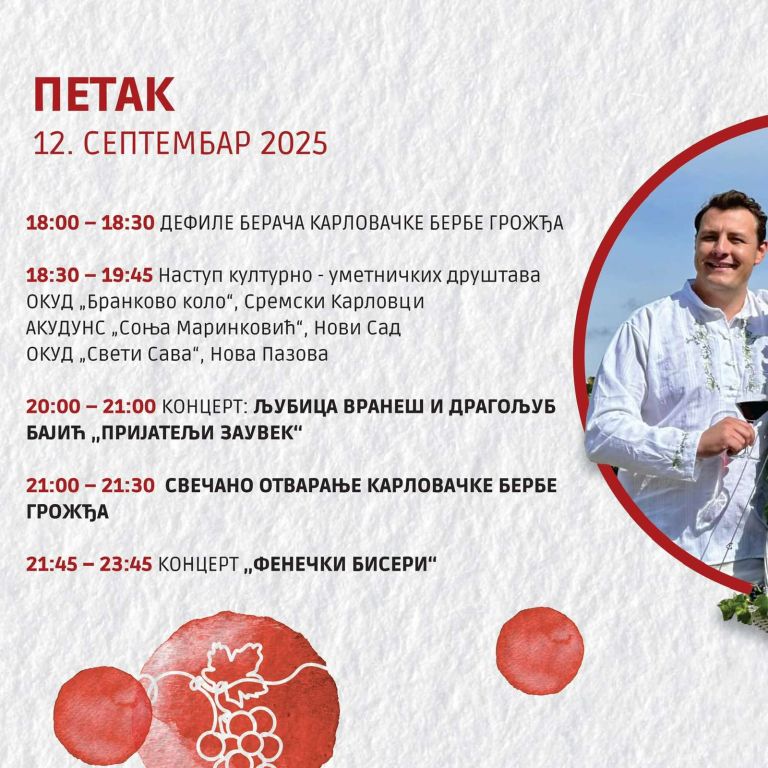 ПЕТАК
12. СЕПТЕМБАР 2025

18:00 – 18:30 ДЕФИЛЕ БЕРАЧА КАРЛОВАЧКЕ БЕРБЕ ГРОЖЂА

18:30 – 19:45 Наступ културно - уметничких друштава
ОКУД „Бранково коло“, Сремски Карловци
АКУДУНС „Соња Маринковић“, Нови Сад
ОКУД „Свети Сава“, Нова Пазова

20:00 – 21:00 КОНЦЕРТ: ЉУБИЦА ВРАНЕШ И ДРАГОЉУБ БАЈИЋ „ПРИЈАТЕЉИ ЗАУВЕК“

21:00 – 21:30 СВЕЧАНО ОТВАРАЊЕ КАРЛОВАЧКЕ БЕРБЕ ГРОЖЂА

21:45 – 23:45 КОНЦЕРТ „ФЕНЕЧКИ БИСЕРИ“